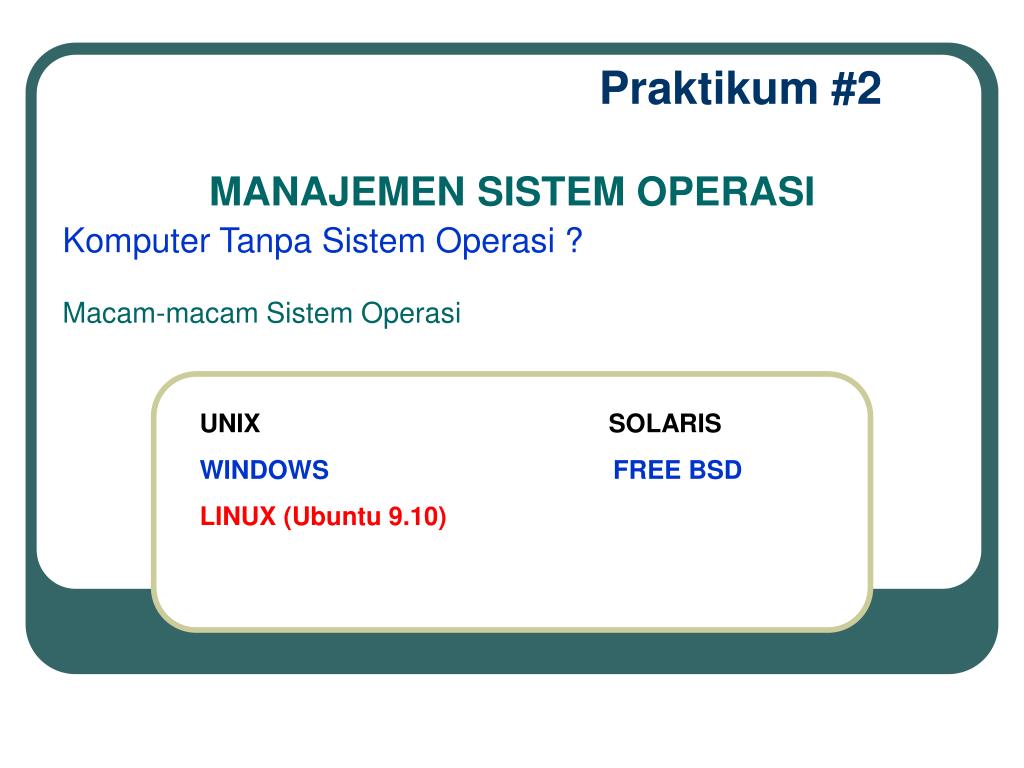 Praktikum #2

MANAJEMEN SISTEM OPERASI

Komputer Tanpa Sistem Operasi ?

Macam-macam Sistem Operasi

UNIX
WINDOWS
LINUX (Ubuntu 9.10)

SOLARIS
FREE BSD